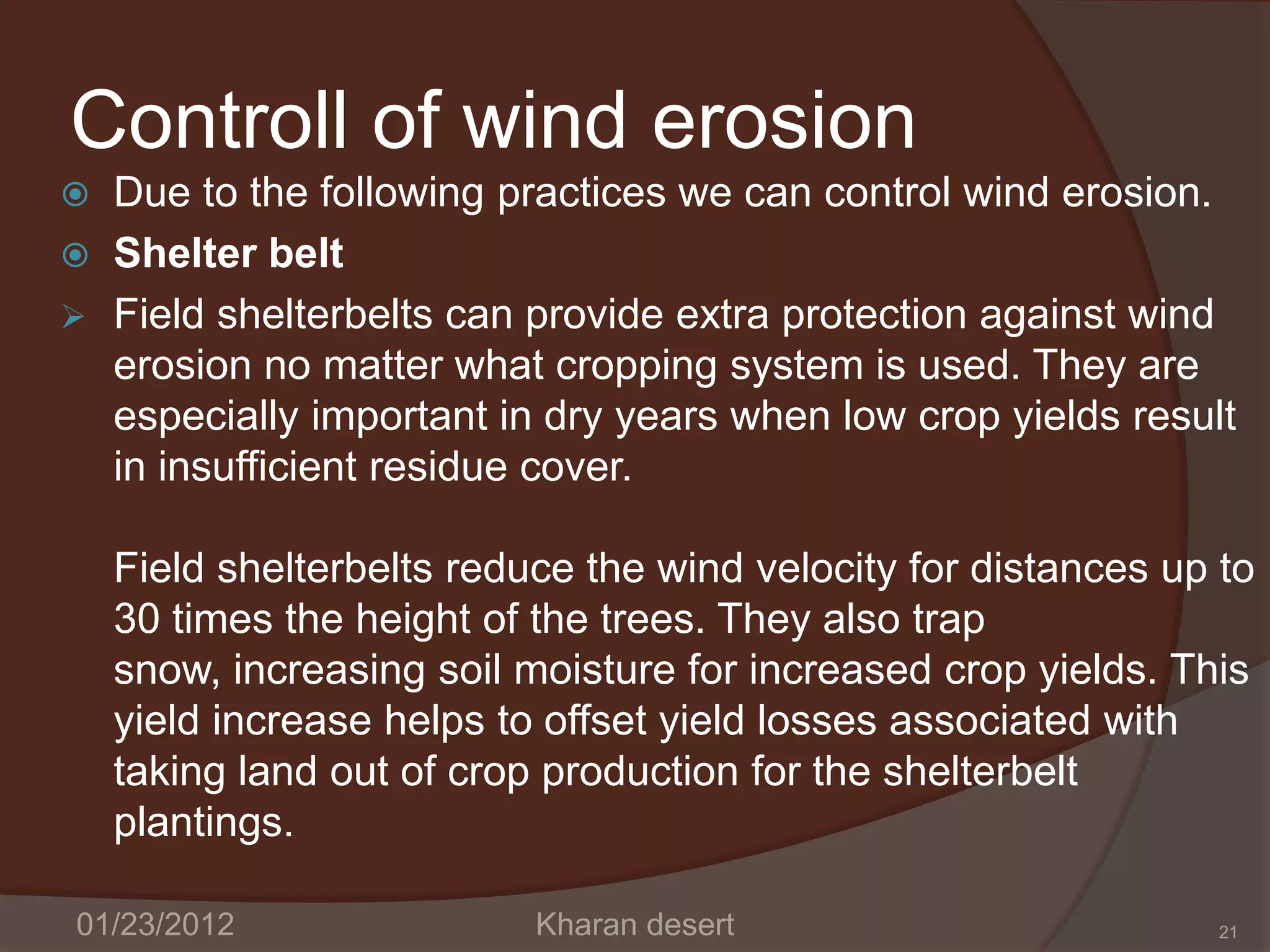 Controll of wind erosion

Due to the following practices we can control wind erosion.

Shelter belt

Field shelterbelts can provide extra protection against wind erosion no matter what cropping system is used. They are especially important in dry years when low crop yields result in insufficient residue cover.

Field shelterbelts reduce the wind velocity for distances up to 30 times the height of the trees. They also trap snow, increasing soil moisture for increased crop yields. This yield increase helps to offset yield losses associated with taking land out of crop production for the shelterbelt plantings.

01/23/2012 Kharan desert 21